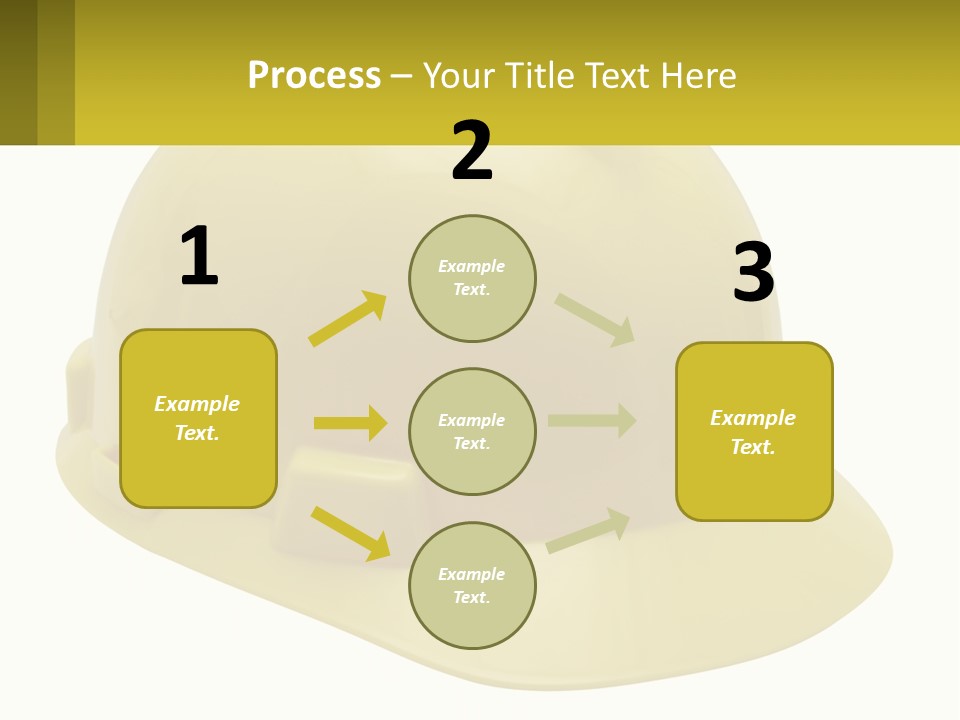 Process – Your Title Text Here

1

Example Text.

2

Example Text.

Example Text.

Example Text.

3

Example Text.